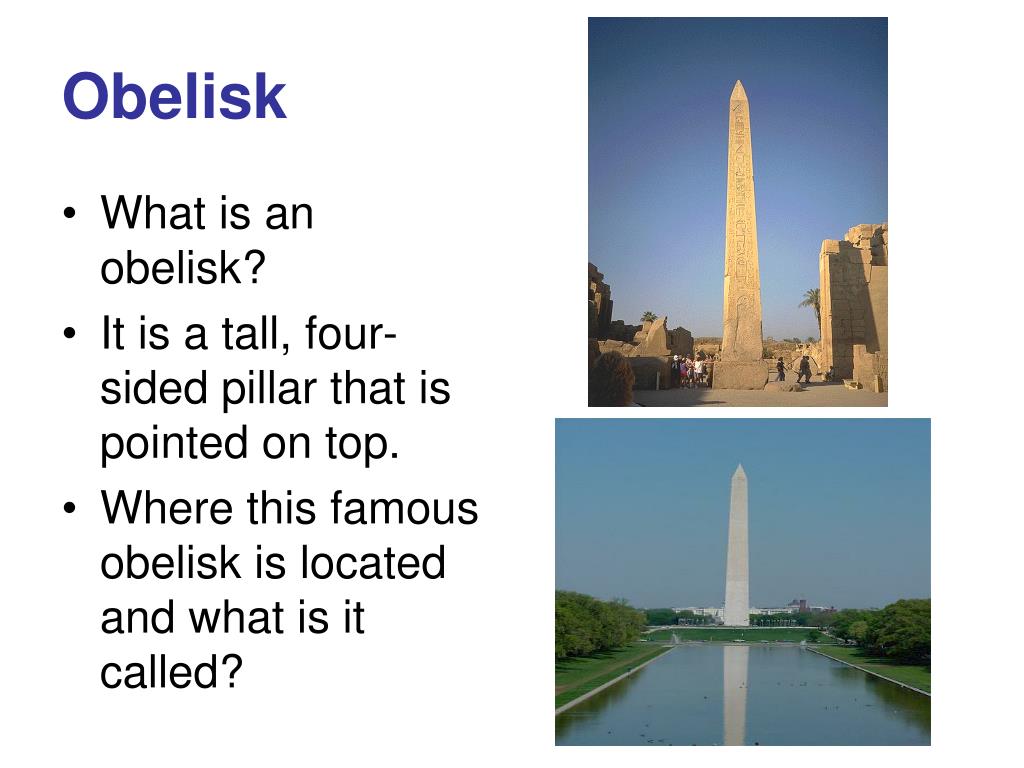 Obelisk

• What is an obelisk?
• It is a tall, four-sided pillar that is pointed on top.
• Where this famous obelisk is located and what is it called?